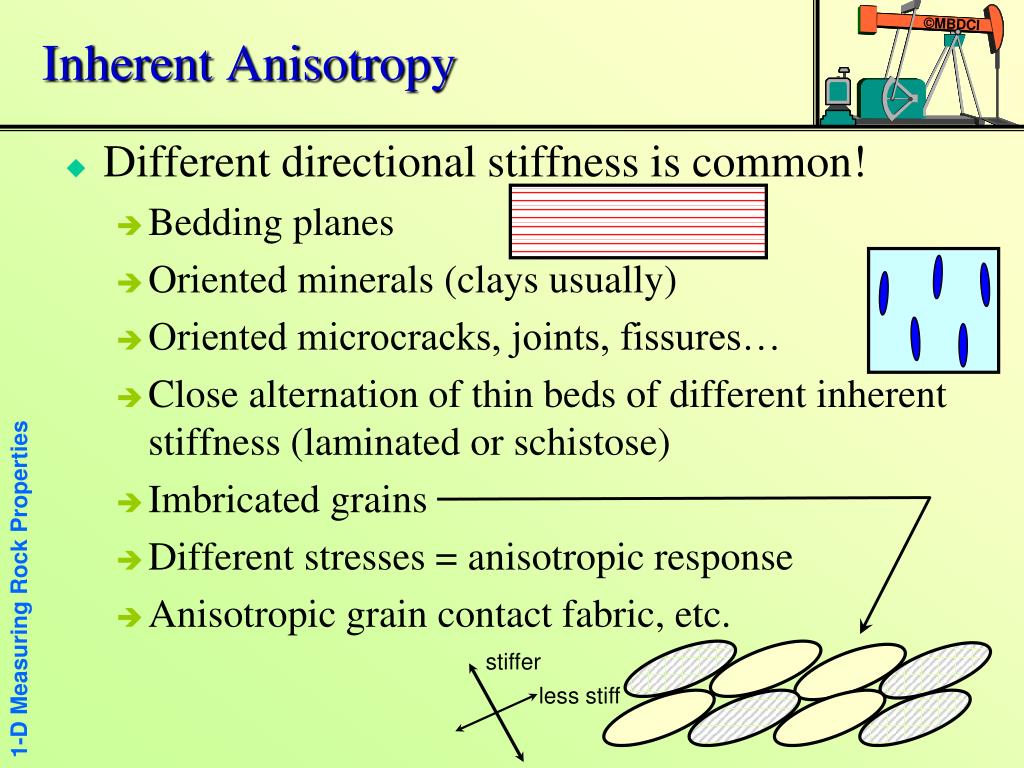 Inherent Anisotropy

©MBDCI

Different directional stiffness is common!

Bedding planes

Oriented minerals (clays usually)

Oriented microcracks, joints, fissures…

Close alternation of thin beds of different inherent stiffness (laminated or schistose)

Imbricated grains

Different stresses = anisotropic response

Anisotropic grain contact fabric, etc.

stiffer

less stiff

1-D Measuring Rock Properties